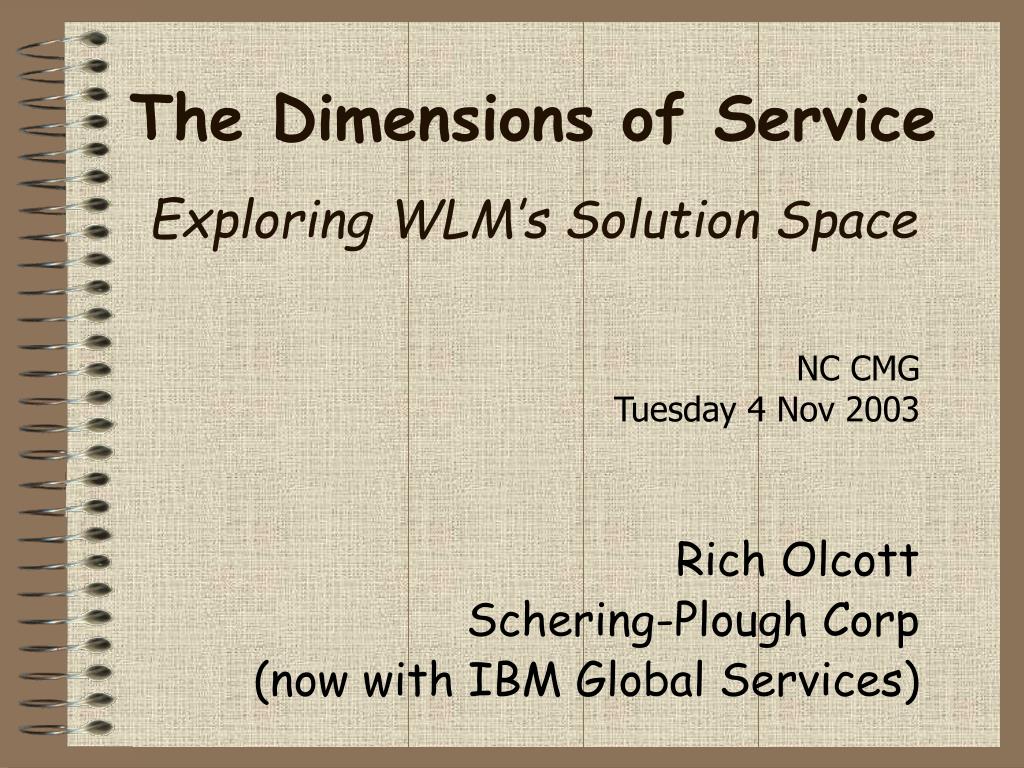 The Dimensions of Service

Exploring WLM's Solution Space

NC CMG
Tuesday 4 Nov 2003

Rich Olcott
Schering-Plough Corp
(now with IBM Global Services)